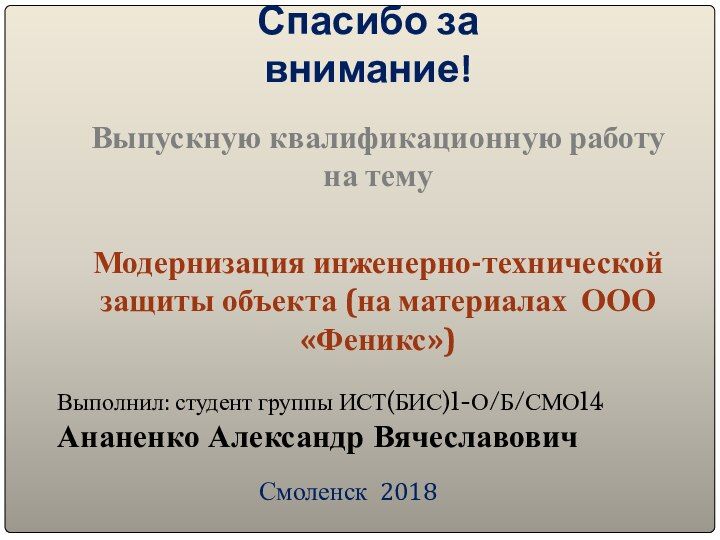 Спасибо за внимание!

Выпускную квалификационную работу на тему

Модернизация инженерно-технической защиты объекта (на материалах ООО «Феникс»)

Выполнил: студент группы ИСТ(БИС)1-О/Б/СМО14
Ананенко Александр Вячеславович

Смоленск 2018